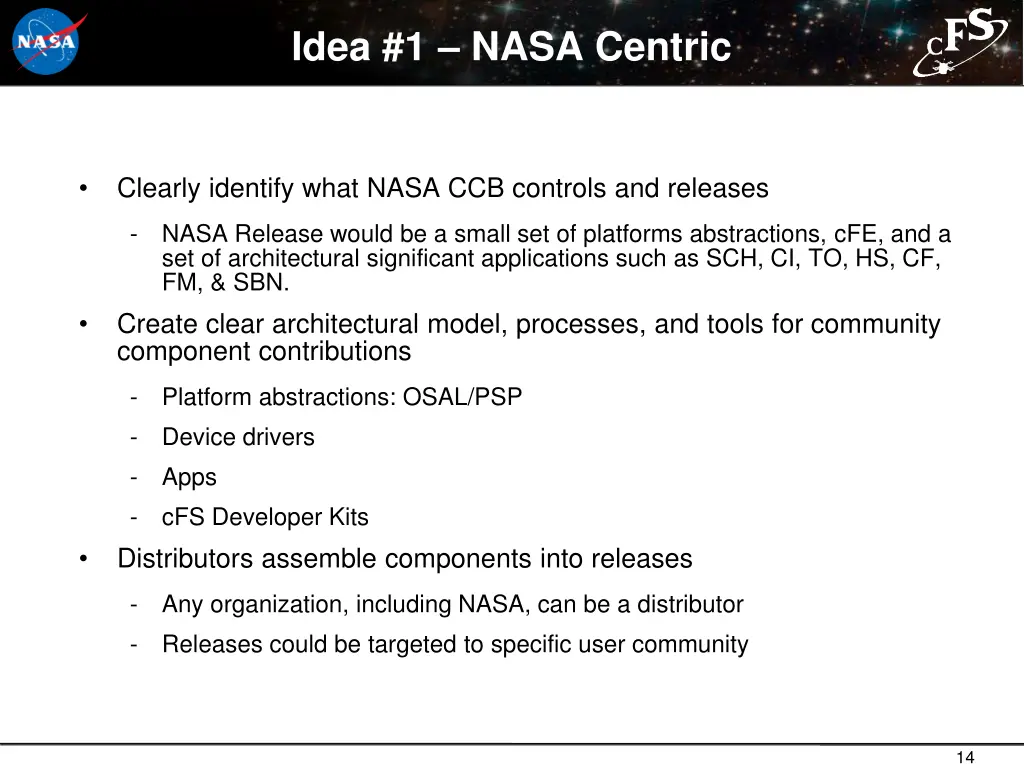 NASA

Idea #1 – NASA Centric

cFS

• Clearly identify what NASA CCB controls and releases

- NASA Release would be a small set of platforms abstractions, cFE, and a set of architectural significant applications such as SCH, CI, TO, HS, CF, FM, & SBN.

• Create clear architectural model, processes, and tools for community component contributions

- Platform abstractions: OSAL/PSP
- Device drivers
- Apps
- cFS Developer Kits

• Distributors assemble components into releases

- Any organization, including NASA, can be a distributor
- Releases could be targeted to specific user community

14